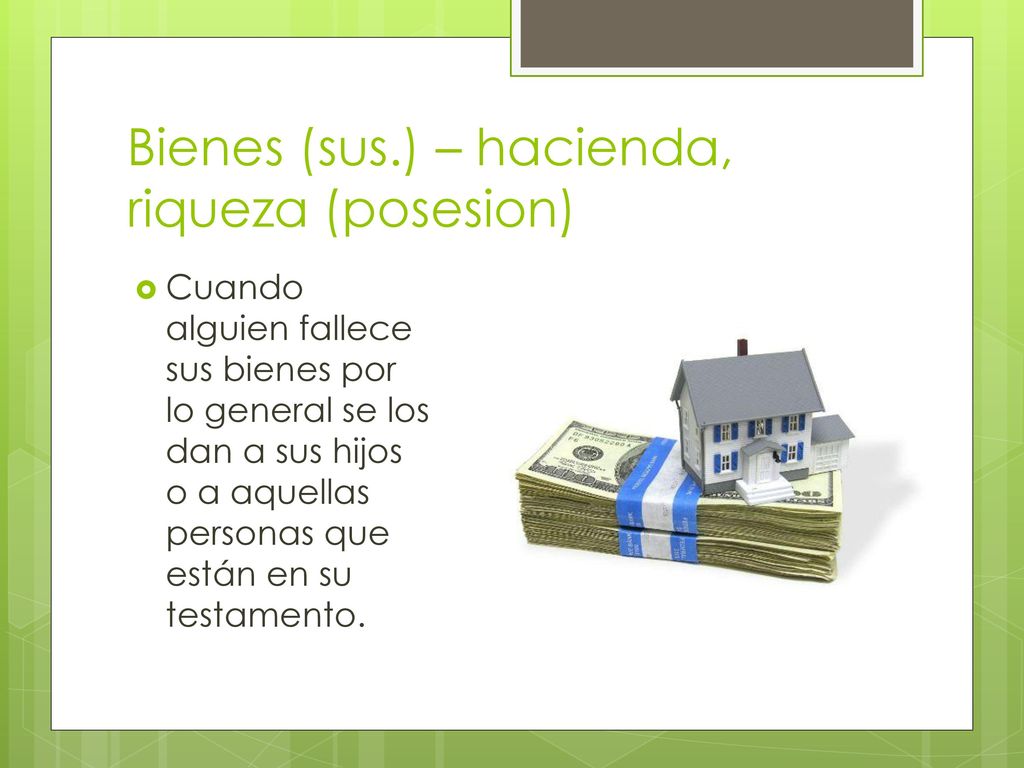 Bienes (sus.) – hacienda, riqueza (posesion)

Cuando alguien fallece sus bienes por lo general se los dan a sus hijos o a aquellas personas que están en su testamento.